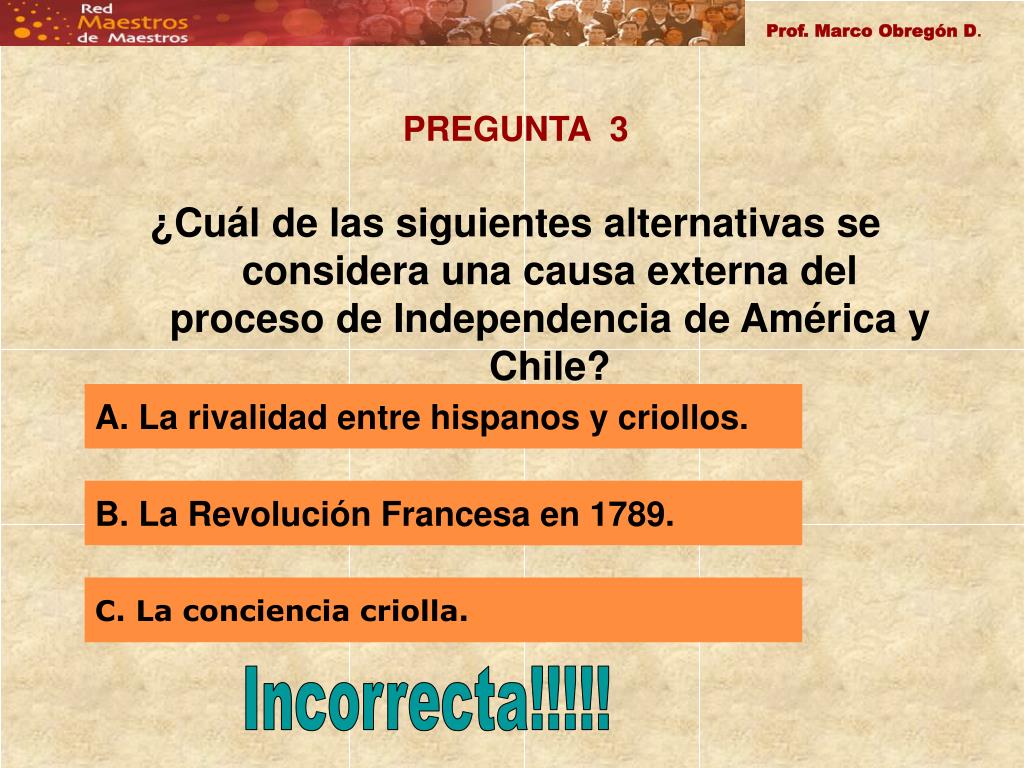 Red Maestros de Maestros

Prof. Marco Obregón D.

PREGUNTA 3

¿Cuál de las siguientes alternativas se considera una causa externa del proceso de Independencia de América y Chile?

A. La rivalidad entre hispanos y criollos.

B. La Revolución Francesa en 1789.

C. La conciencia criolla.

Incorrecta!!!!!